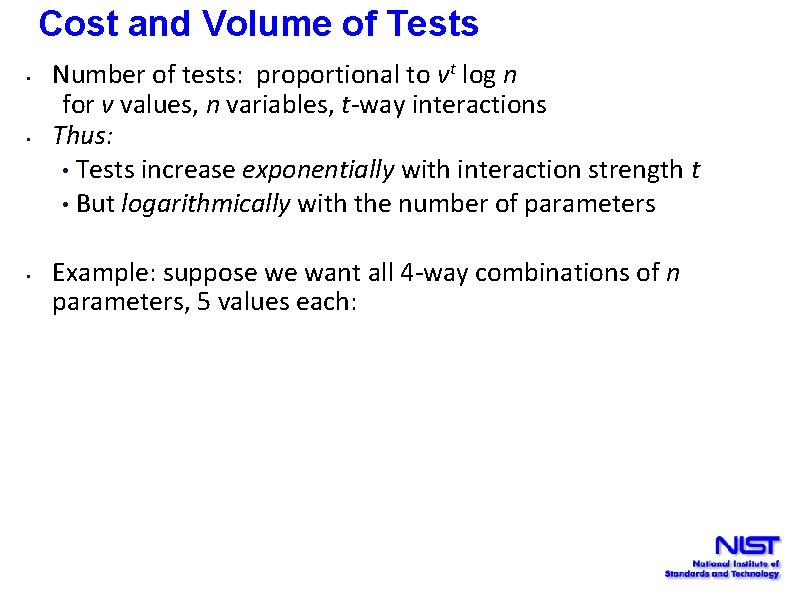 Cost and Volume of Tests

• Number of tests: proportional to $v^t \log n$ for $v$ values, $n$ variables, $t$-way interactions
• Thus:
 • Tests increase exponentially with interaction strength $t$
 • But logarithmically with the number of parameters

• Example: suppose we want all 4-way combinations of $n$ parameters, 5 values each:

NIST
National Institute of Standards and Technology